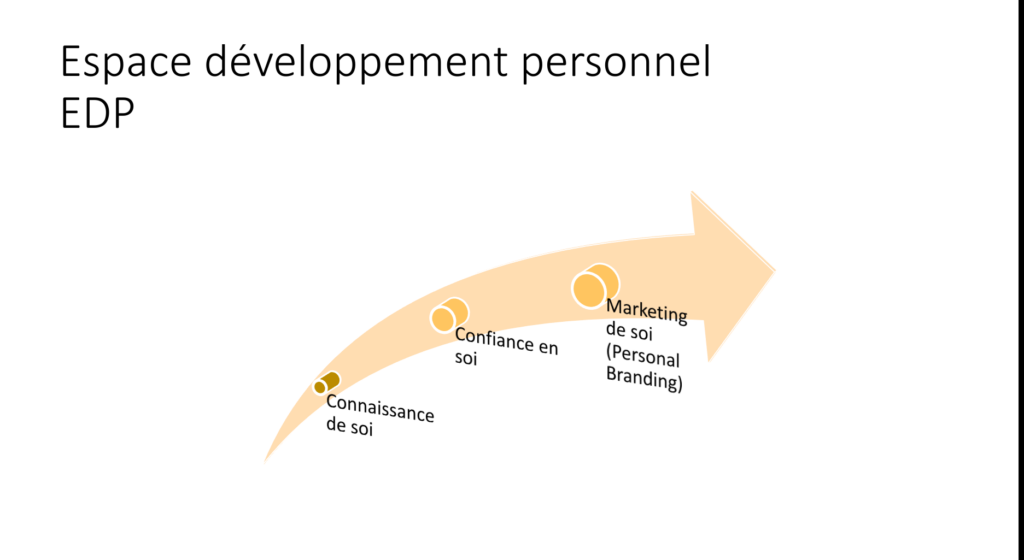 Espace développement personnel
EDP

Connaissance de soi

Confiance en soi

Marketing de soi (Personal Branding)